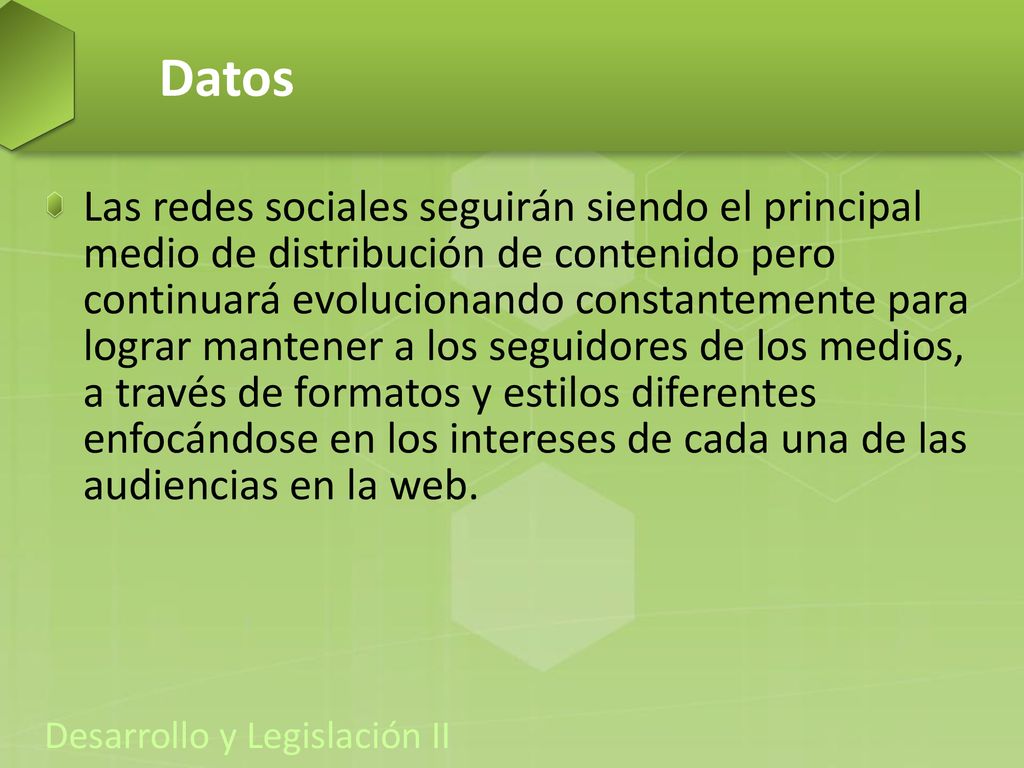 Datos

Las redes sociales seguirán siendo el principal medio de distribución de contenido pero continuará evolucionando constantemente para lograr mantener a los seguidores de los medios, a través de formatos y estilos diferentes enfocándose en los intereses de cada una de las audiencias en la web.

Desarrollo y Legislación II